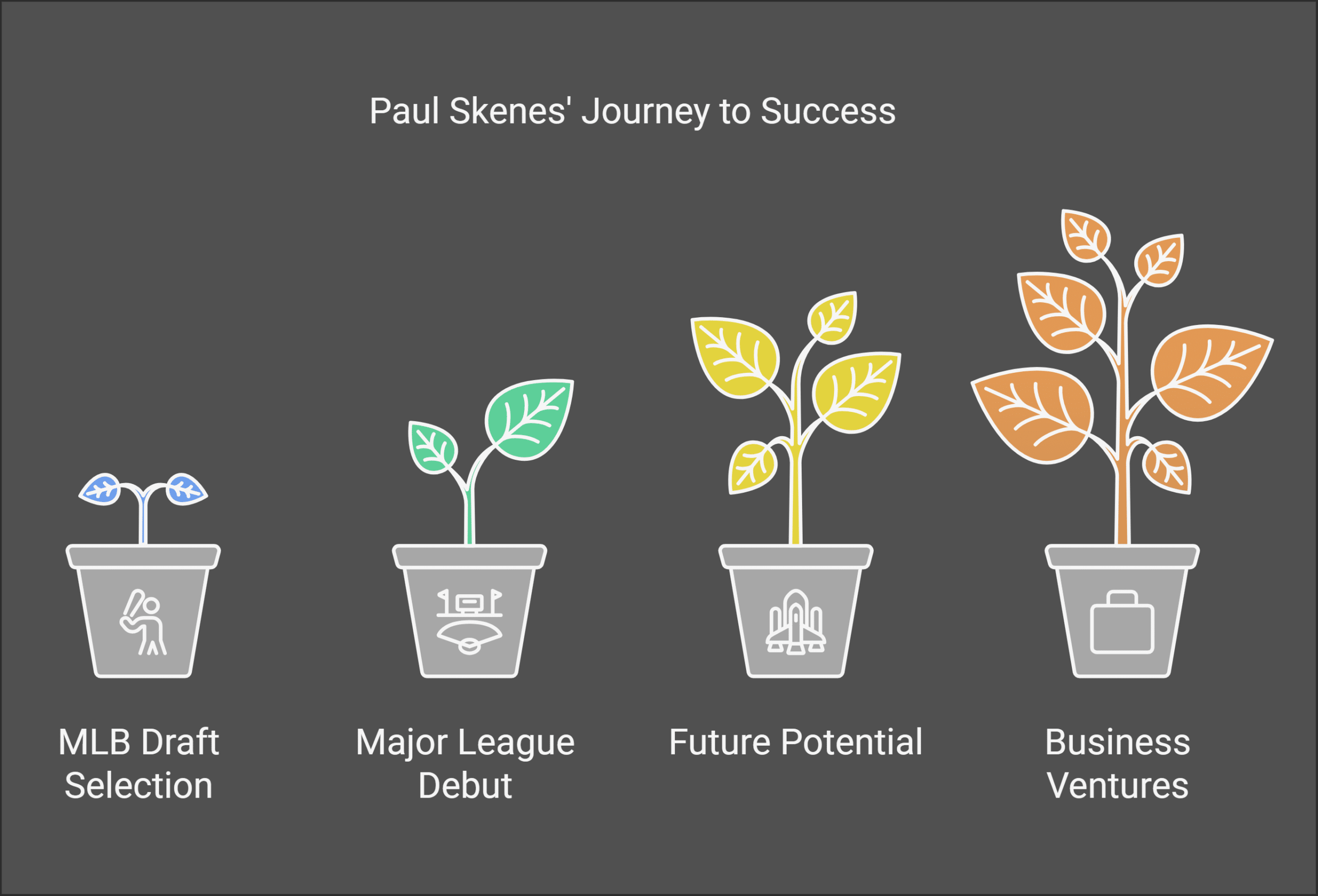 Paul Skenes' Journey to Success

MLB Draft Selection

Major League Debut

Future Potential

Business Ventures